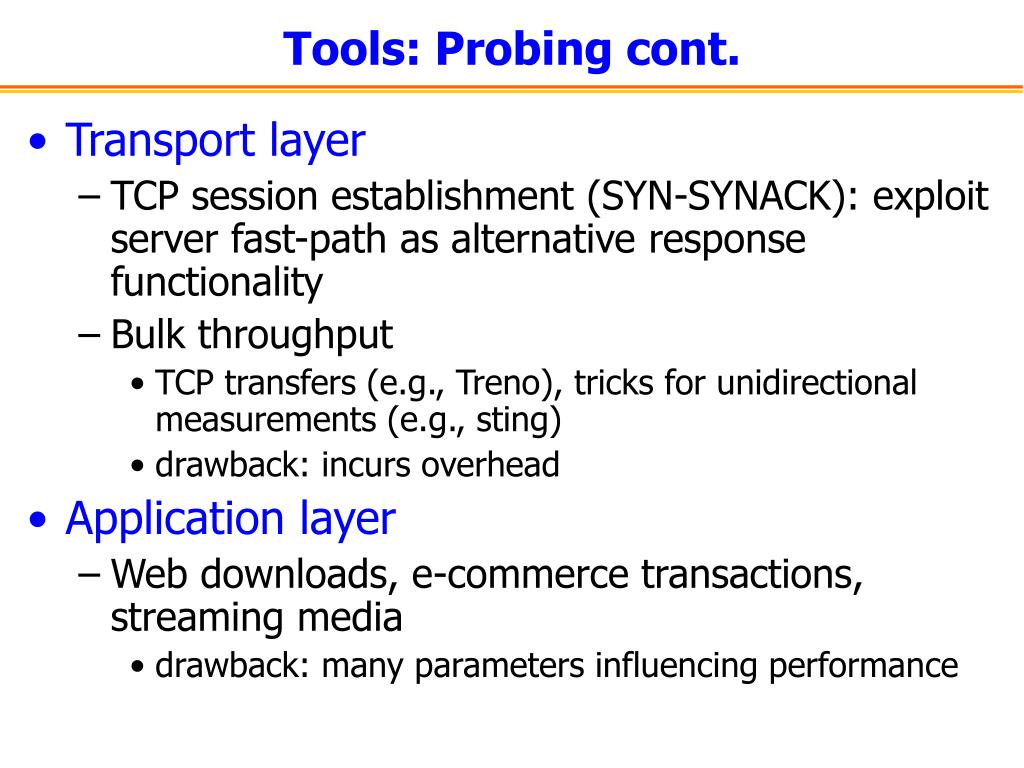 Tools: Probing cont.

• Transport layer
– TCP session establishment (SYN-SYNACK): exploit server fast-path as alternative response functionality
– Bulk throughput
• TCP transfers (e.g., Treno), tricks for unidirectional measurements (e.g., sting)
• drawback: incurs overhead

• Application layer
– Web downloads, e-commerce transactions, streaming media
• drawback: many parameters influencing performance